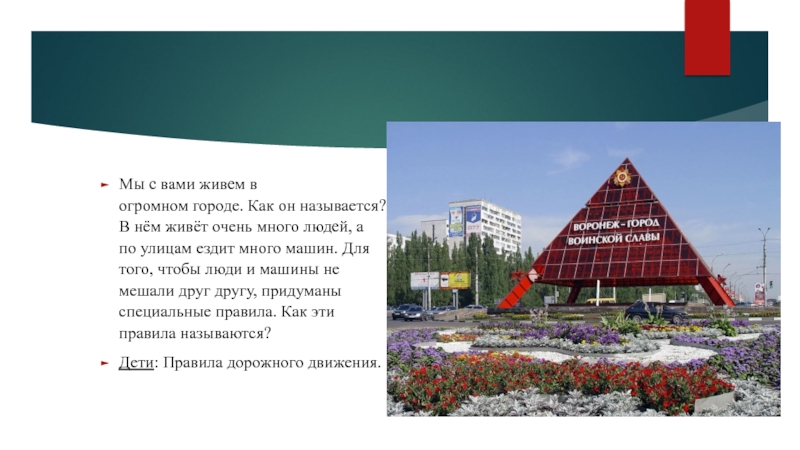 Мы с вами живем в огромном городе. Как он называется? В нём живёт очень много людей, а по улицам ездит много машин. Для того, чтобы люди и машины не мешали друг другу, придуманы специальные правила. Как эти правила называются?

Дети: Правила дорожного движения.

ВОРОНЕЖ - ГОРОД ВОИНСКОЙ СЛАВЫ